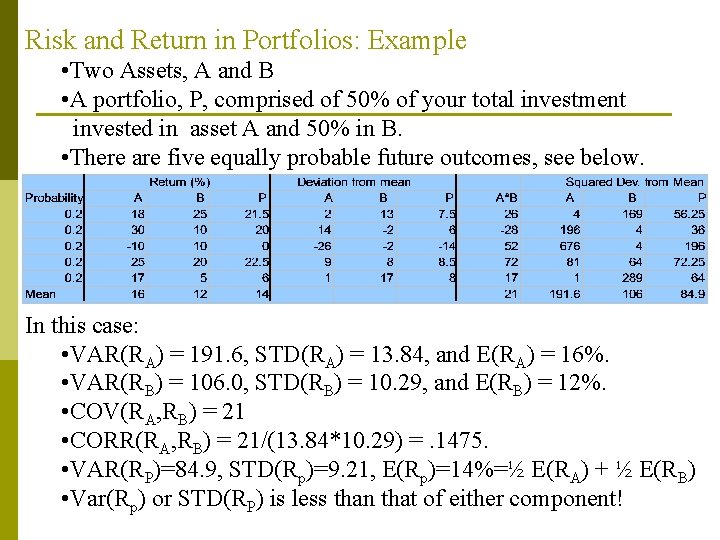 Risk and Return in Portfolios: Example

•Two Assets, A and B

•A portfolio, P, comprised of 50% of your total investment invested in asset A and 50% in B.

•There are five equally probable future outcomes, see below.

| | Return (%) | | | Deviation from mean | | | | Squared Dev. from Mean | | |
|---|---|---|---|---|---|---|---|---|---|---|
| Probability | A | B | P | A | B | P | A*B | A | B | P |
| 0.2 | 18 | 25 | 21.5 | 2 | 13 | 7.5 | 26 | 4 | 169 | 56.25 |
| 0.2 | 30 | 10 | 20 | 14 | -2 | 6 | -28 | 196 | 4 | 36 |
| 0.2 | -10 | 10 | 0 | -26 | -2 | -14 | 52 | 676 | 4 | 196 |
| 0.2 | 25 | 20 | 22.5 | 9 | 8 | 8.5 | 72 | 81 | 64 | 72.25 |
| 0.2 | 17 | 5 | 6 | 1 | 17 | 8 | 17 | 1 | 289 | 64 |
| Mean | 16 | 12 | 14 | | | | 21 | 191.6 | 106 | 84.9 |

In this case:

•VAR($R_A$) = 191.6, STD($R_A$) = 13.84, and E($R_A$) = 16%.

•VAR($R_B$) = 106.0, STD($R_B$) = 10.29, and E($R_B$) = 12%.

•COV($R_A$,$R_B$) = 21

•CORR($R_A$,$R_B$) = 21/(13.84*10.29) = .1475.

•VAR($R_P$)=84.9, STD($R_p$)=9.21, E($R_p$)=14%=½ E($R_A$) + ½ E($R_B$)

•Var($R_p$) or STD($R_P$) is less than that of either component!